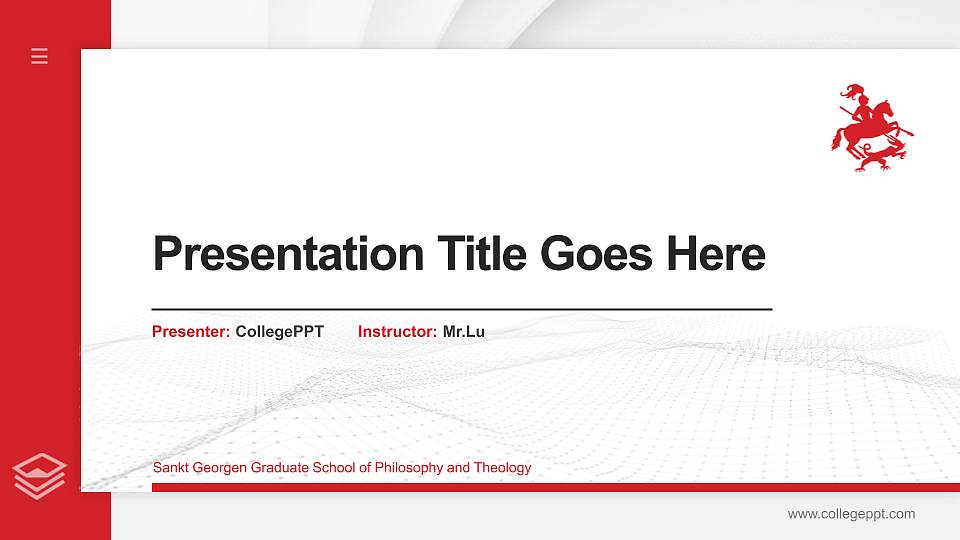 Presentation Title Goes Here

Presenter: CollegePPT Instructor: Mr.Lu

Sankt Georgen Graduate School of Philosophy and Theology

www.collegeppt.com